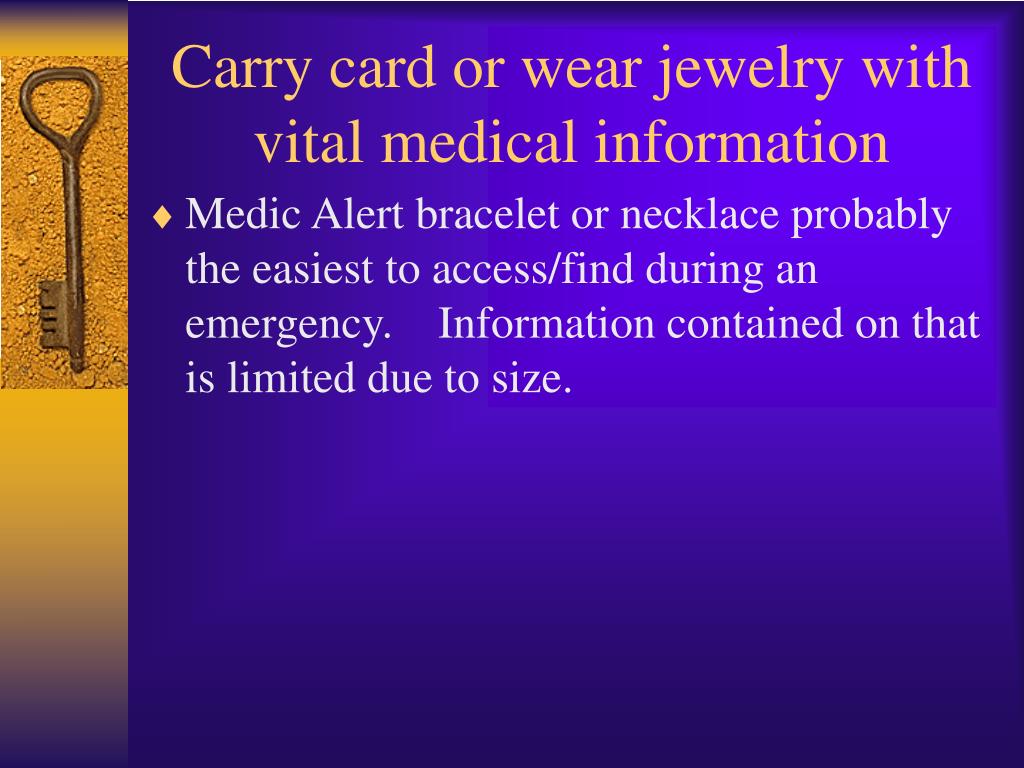 Carry card or wear jewelry with vital medical information

♦ Medic Alert bracelet or necklace probably the easiest to access/find during an emergency. Information contained on that is limited due to size.